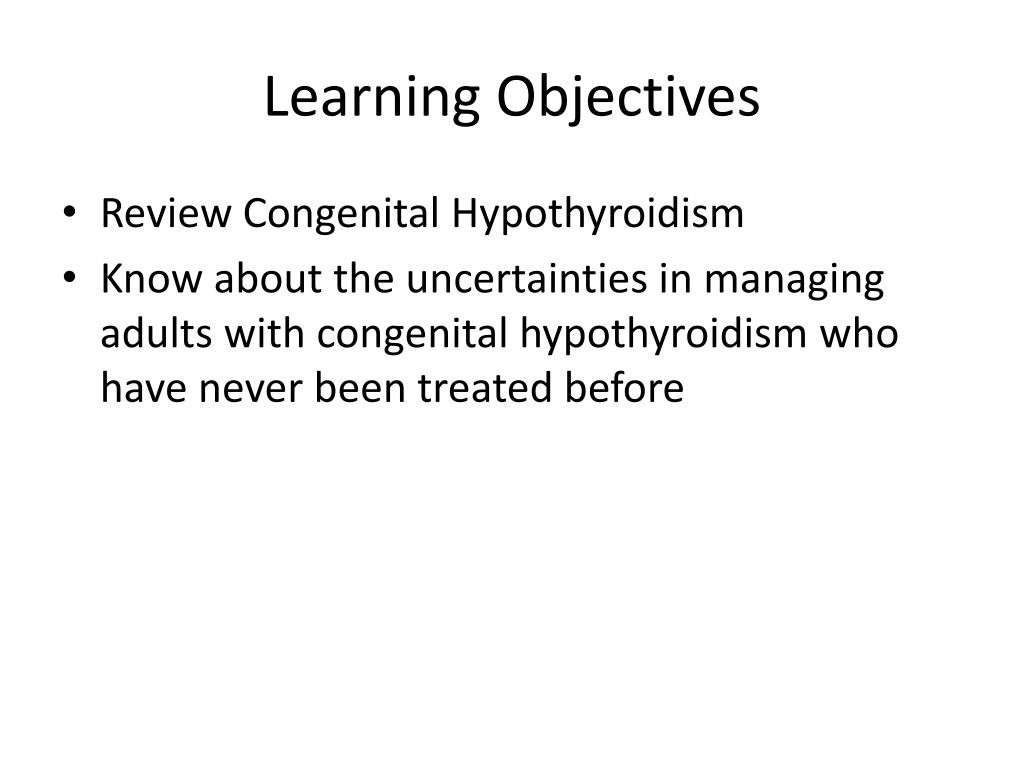 Learning Objectives

• Review Congenital Hypothyroidism
• Know about the uncertainties in managing adults with congenital hypothyroidism who have never been treated before